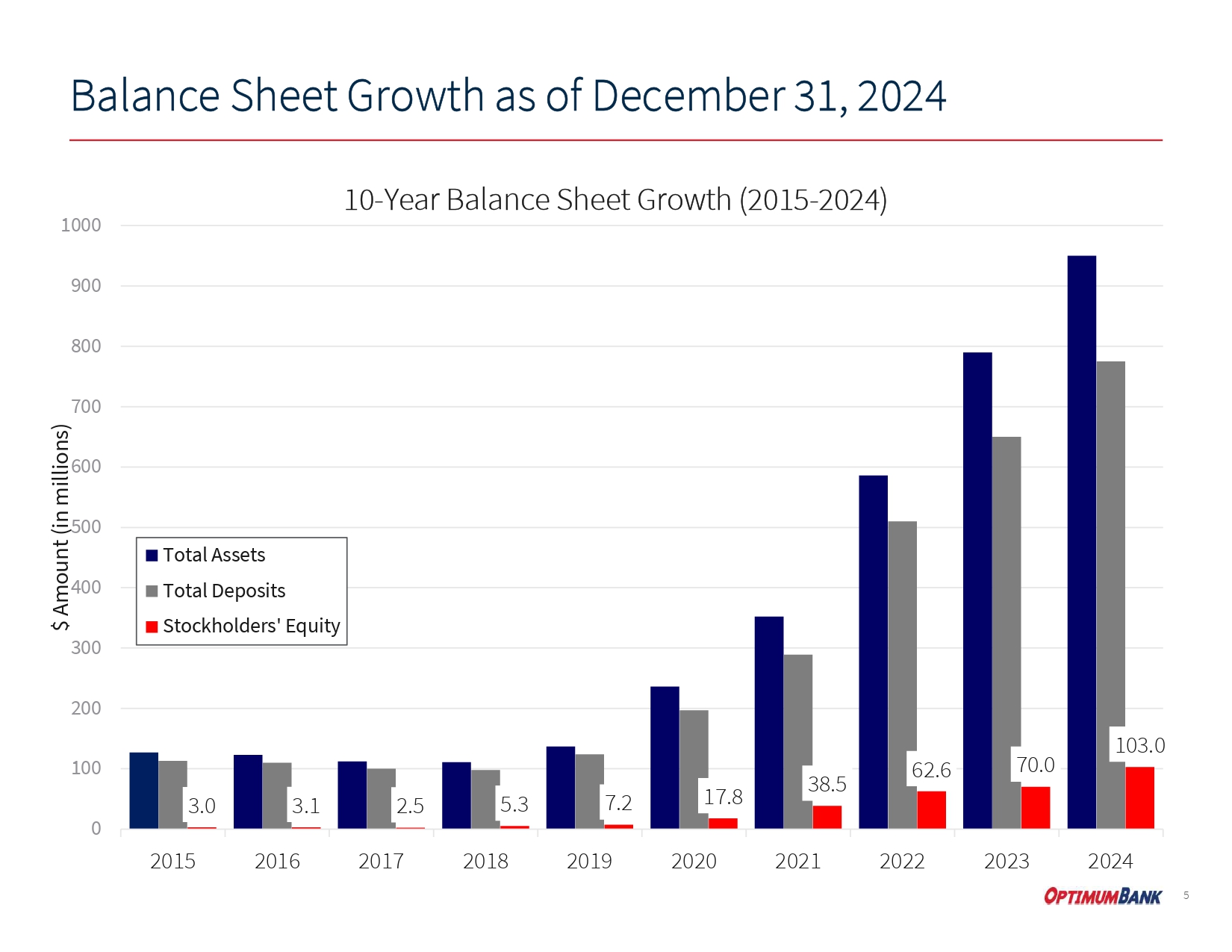 Balance Sheet Growth as of December 31, 2024

10-Year Balance Sheet Growth (2015-2024)

$ Amount (in millions)

1000
900
800
700
600
500
400
300
200
100
0

Total Assets
Total Deposits
Stockholders' Equity

3.0
3.1
2.5
5.3
7.2
17.8
38.5
62.6
70.0
103.0

2015
2016
2017
2018
2019
2020
2021
2022
2023
2024

OPTIMUMBANK

5